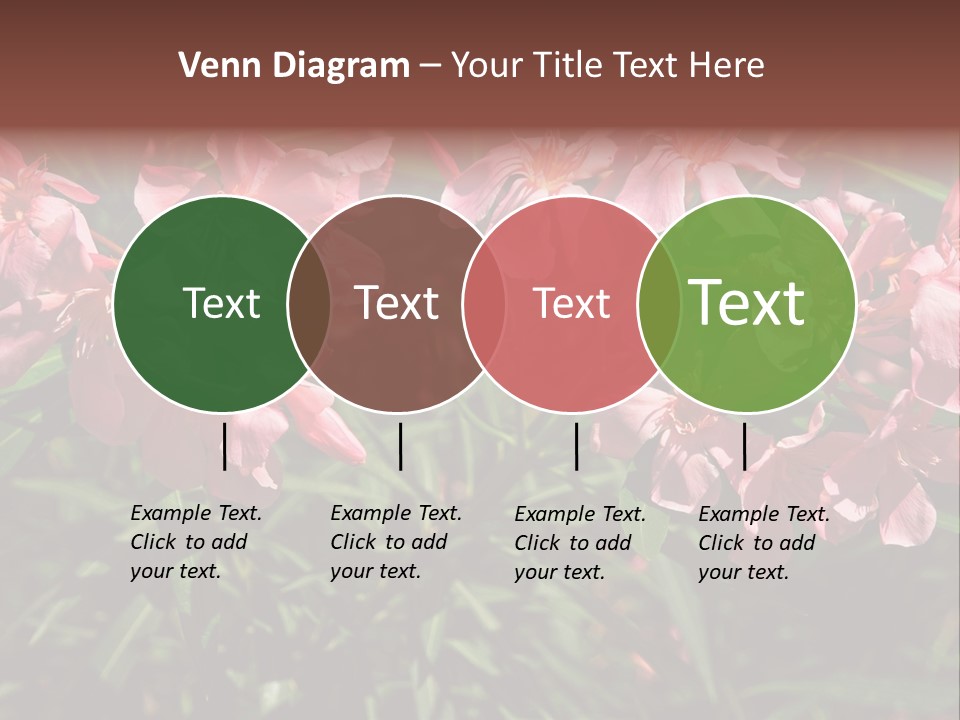 Venn Diagram – Your Title Text Here

Text

Text

Text

Text

Example Text. Click to add your text.

Example Text. Click to add your text.

Example Text. Click to add your text.

Example Text. Click to add your text.